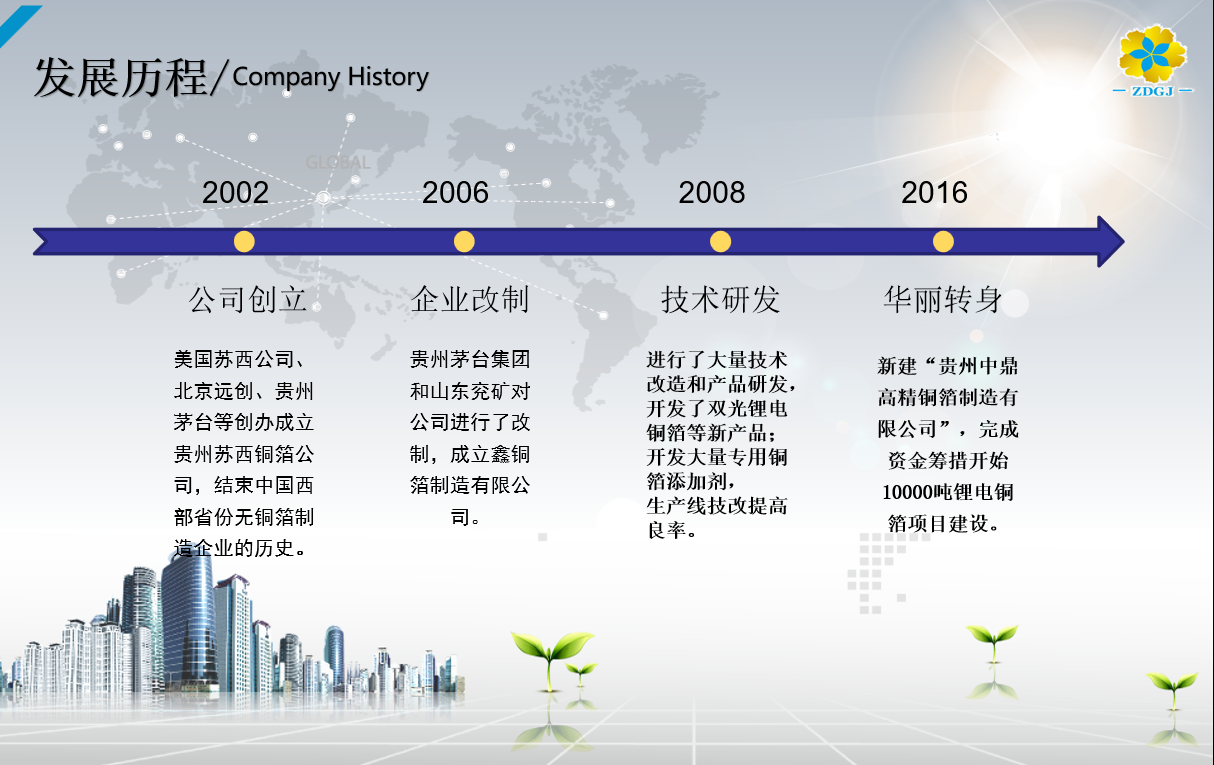 发展历程/Company History

ZDGJ

GLOBAL

2002

公司创立

美国苏西公司、北京远创、贵州茅台等创办成立贵州苏西铜箔公司，结束中国西部省份无铜箔制造企业的历史。

2006

企业改制

贵州茅台集团和山东兖矿对公司进行了改制，成立鑫铜箔制造有限公司。

2008

技术研发

进行了大量技术改造和产品研发，开发了双光锂电铜箔等新产品；开发大量专用铜箔添加剂，生产线技改提高良率。

2016

华丽转身

新建“贵州中鼎高精铜箔制造有限公司”，完成资金筹措开始10000吨锂电铜箔项目建设。